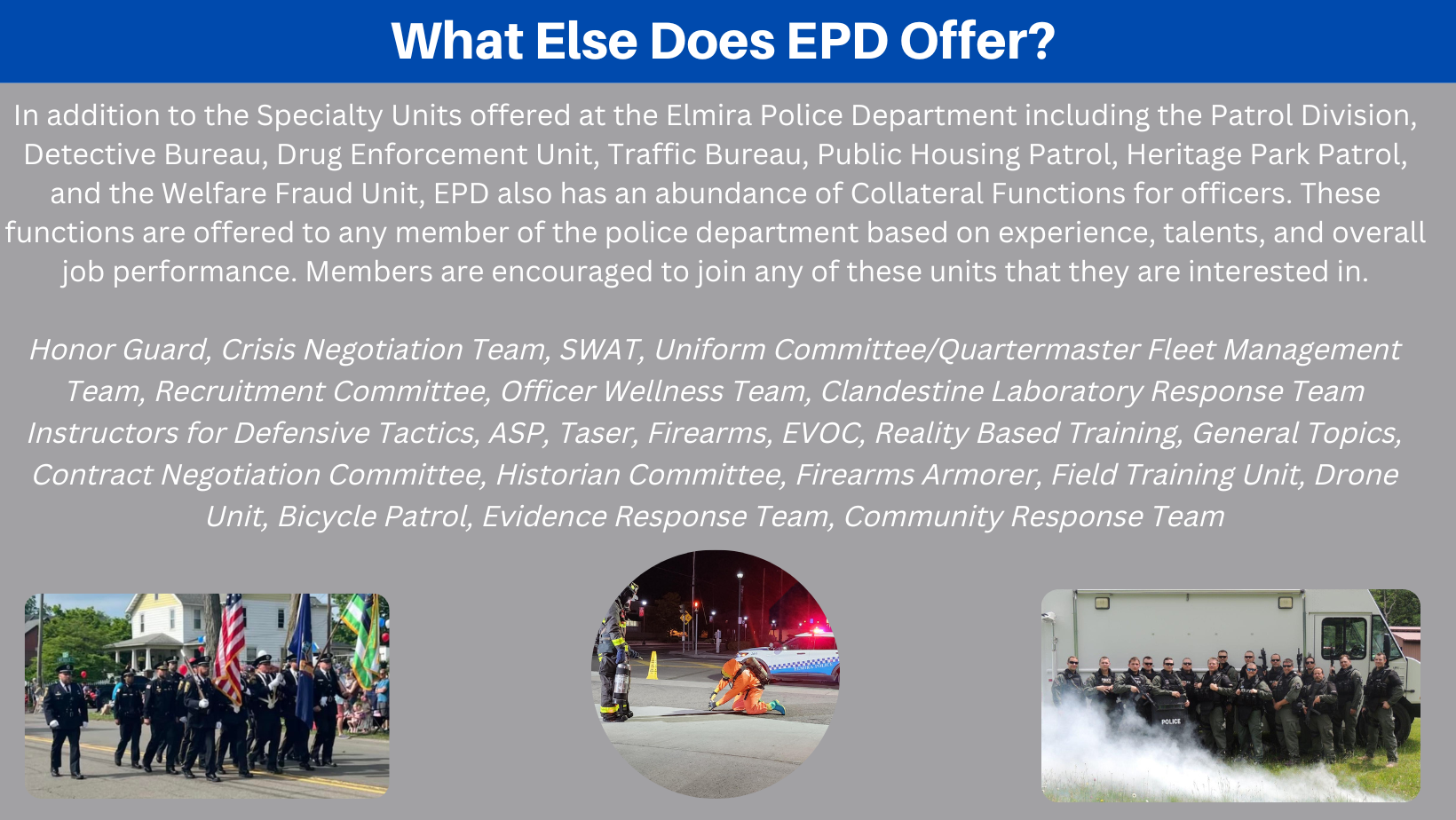 What Else Does EPD Offer?

In addition to the Specialty Units offered at the Elmira Police Department including the Patrol Division, Detective Bureau, Drug Enforcement Unit, Traffic Bureau, Public Housing Patrol, Heritage Park Patrol, and the Welfare Fraud Unit, EPD also has an abundance of Collateral Functions for officers. These functions are offered to any member of the police department based on experience, talents, and overall job performance. Members are encouraged to join any of these units that they are interested in.

Honor Guard, Crisis Negotiation Team, SWAT, Uniform Committee/Quartermaster Fleet Management Team, Recruitment Committee, Officer Wellness Team, Clandestine Laboratory Response Team Instructors for Defensive Tactics, ASP, Taser, Firearms, EVOC, Reality Based Training, General Topics, Contract Negotiation Committee, Historian Committee, Firearms Armorer, Field Training Unit, Drone Unit, Bicycle Patrol, Evidence Response Team, Community Response Team

POLICE